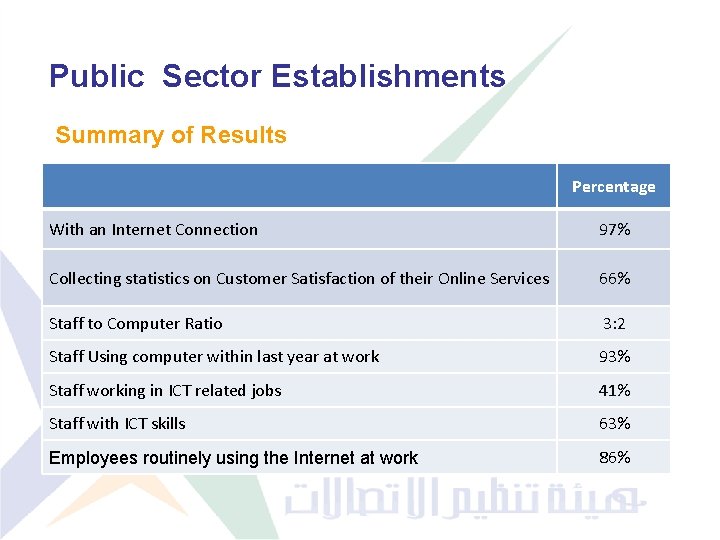 Public Sector Establishments

Summary of Results

| | Percentage |
|---|---|
| With an Internet Connection | 97% |
| Collecting statistics on Customer Satisfaction of their Online Services | 66% |
| Staff to Computer Ratio | 3:2 |
| Staff Using computer within last year at work | 93% |
| Staff working in ICT related jobs | 41% |
| Staff with ICT skills | 63% |
| Employees routinely using the Internet at work | 86% |

هيئة تنظيم الاتصالات